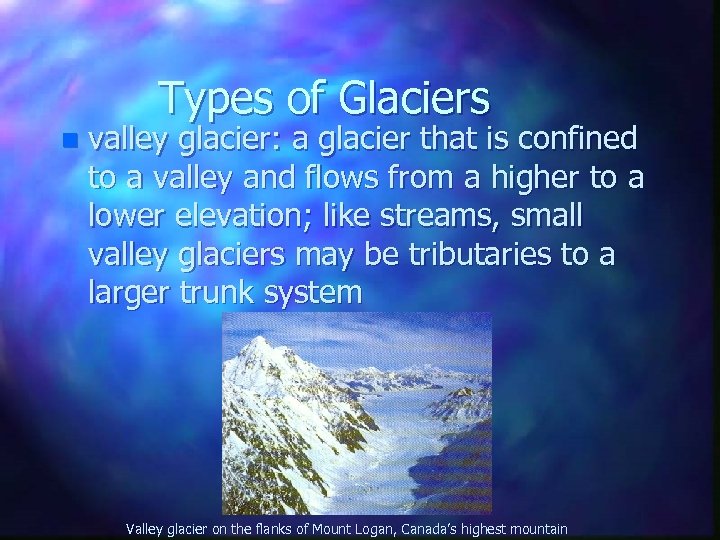 Types of Glaciers

valley glacier: a glacier that is confined to a valley and flows from a higher to a lower elevation; like streams, small valley glaciers may be tributaries to a larger trunk system

Valley glacier on the flanks of Mount Logan, Canada's highest mountain